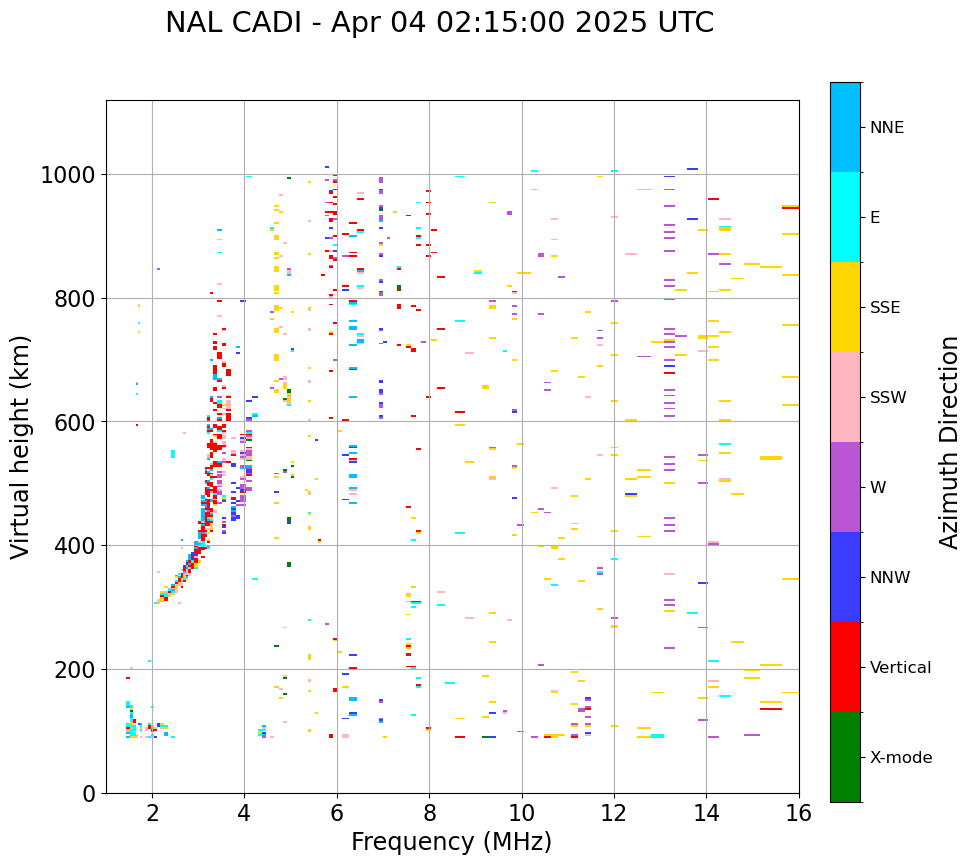 NAL CADI - Apr 04 02:15:00 2025 UTC

Virtual height (km)

1000
800
600
400
200
0

2
4
6
8
10
12
14
16

Frequency (MHz)

NNE
E
SSE
SSW
W
NNW
Vertical
X-mode

Azimuth Direction